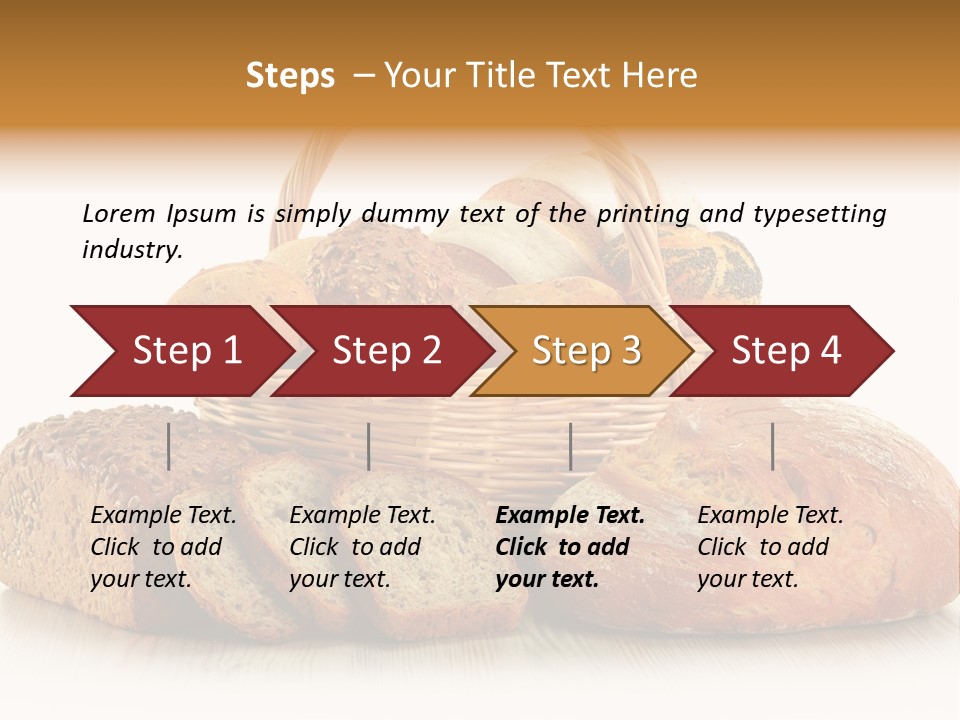 Steps – Your Title Text Here

Lorem Ipsum is simply dummy text of the printing and typesetting industry.

Step 1

Step 2

Step 3

Step 4

Example Text. Click to add your text.

Example Text. Click to add your text.

Example Text. Click to add your text.

Example Text. Click to add your text.